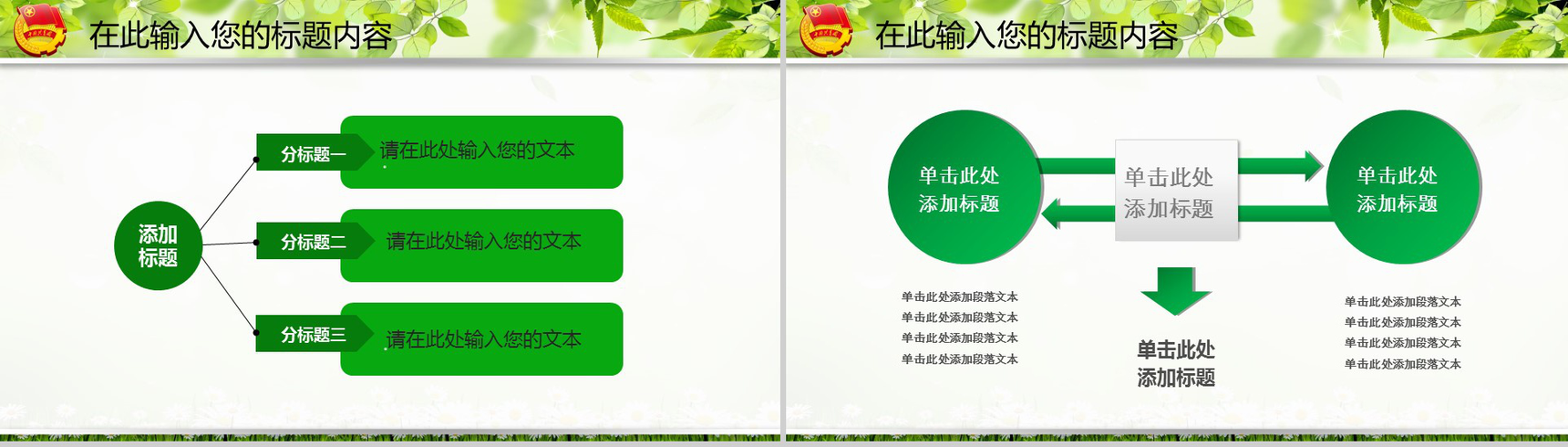 在此输入您的标题内容

添加标题

分标题一
请在此处输入您的文本

分标题二
请在此处输入您的文本

分标题三
请在此处输入您的文本

在此输入您的标题内容

单击此处添加标题

单击此处添加标题

单击此处添加标题

单击此处添加段落文本
单击此处添加段落文本
单击此处添加段落文本
单击此处添加段落文本

单击此处添加标题

单击此处添加段落文本
单击此处添加段落文本
单击此处添加段落文本
单击此处添加段落文本